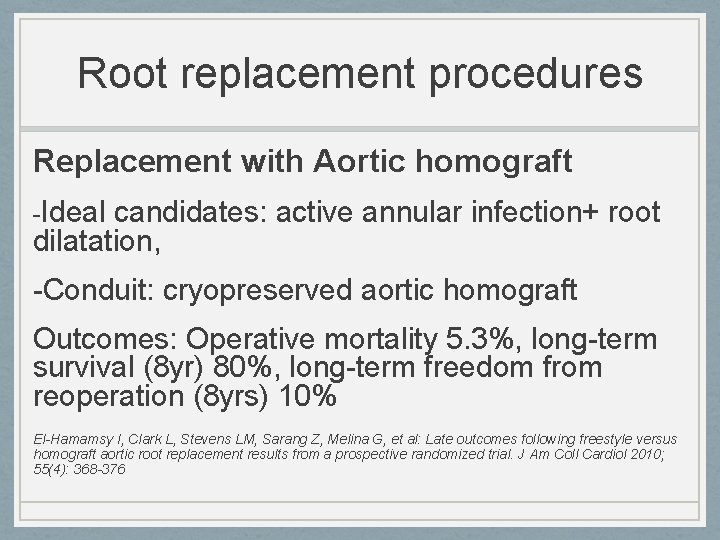 Root replacement procedures

Replacement with Aortic homograft

-Ideal candidates: active annular infection+ root dilatation,

-Conduit: cryopreserved aortic homograft

Outcomes: Operative mortality 5.3%, long-term survival (8yr) 80%, long-term freedom from reoperation (8yrs) 10%

El-Hamamsy I, Clark L, Stevens LM, Sarang Z, Melina G, et al: Late outcomes following freestyle versus homograft aortic root replacement results from a prospective randomized trial. J Am Coll Cardiol 2010; 55(4): 368-376